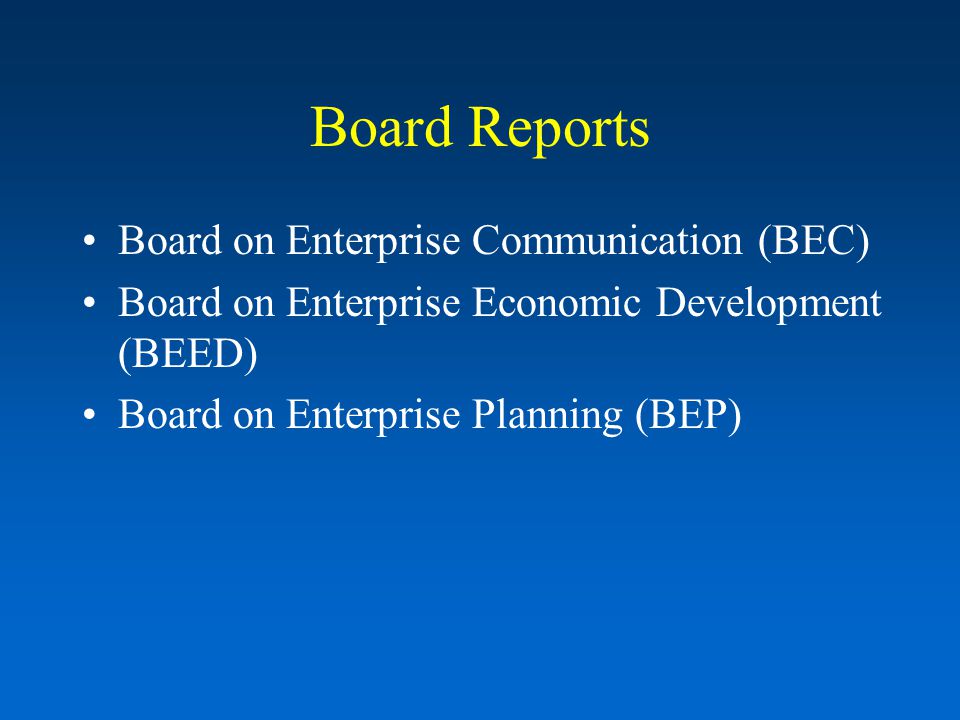 Board Reports

• Board on Enterprise Communication (BEC)
• Board on Enterprise Economic Development (BEED)
• Board on Enterprise Planning (BEP)